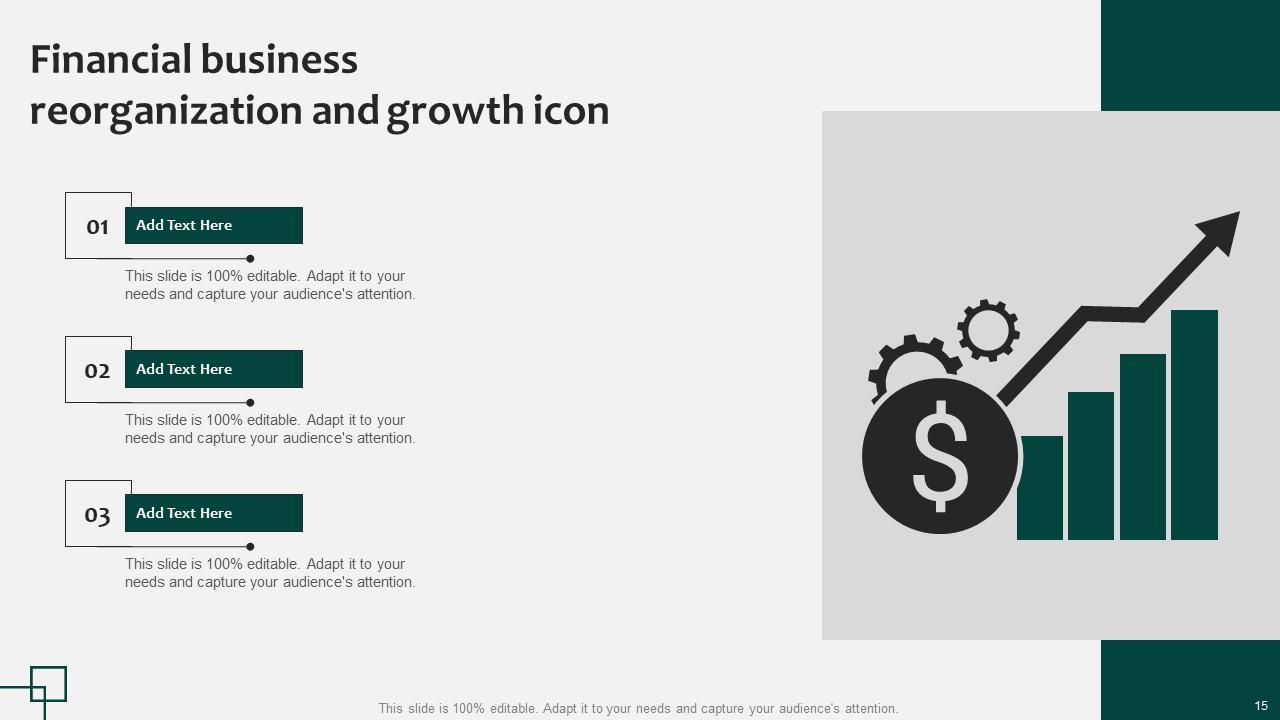 Financial business reorganization and growth icon

01

Add Text Here

This slide is 100% editable. Adapt it to your needs and capture your audience's attention.

02

Add Text Here

This slide is 100% editable. Adapt it to your needs and capture your audience's attention.

03

Add Text Here

This slide is 100% editable. Adapt it to your needs and capture your audience's attention.

$

This slide is 100% editable. Adapt it to your needs and capture your audience's attention.

15